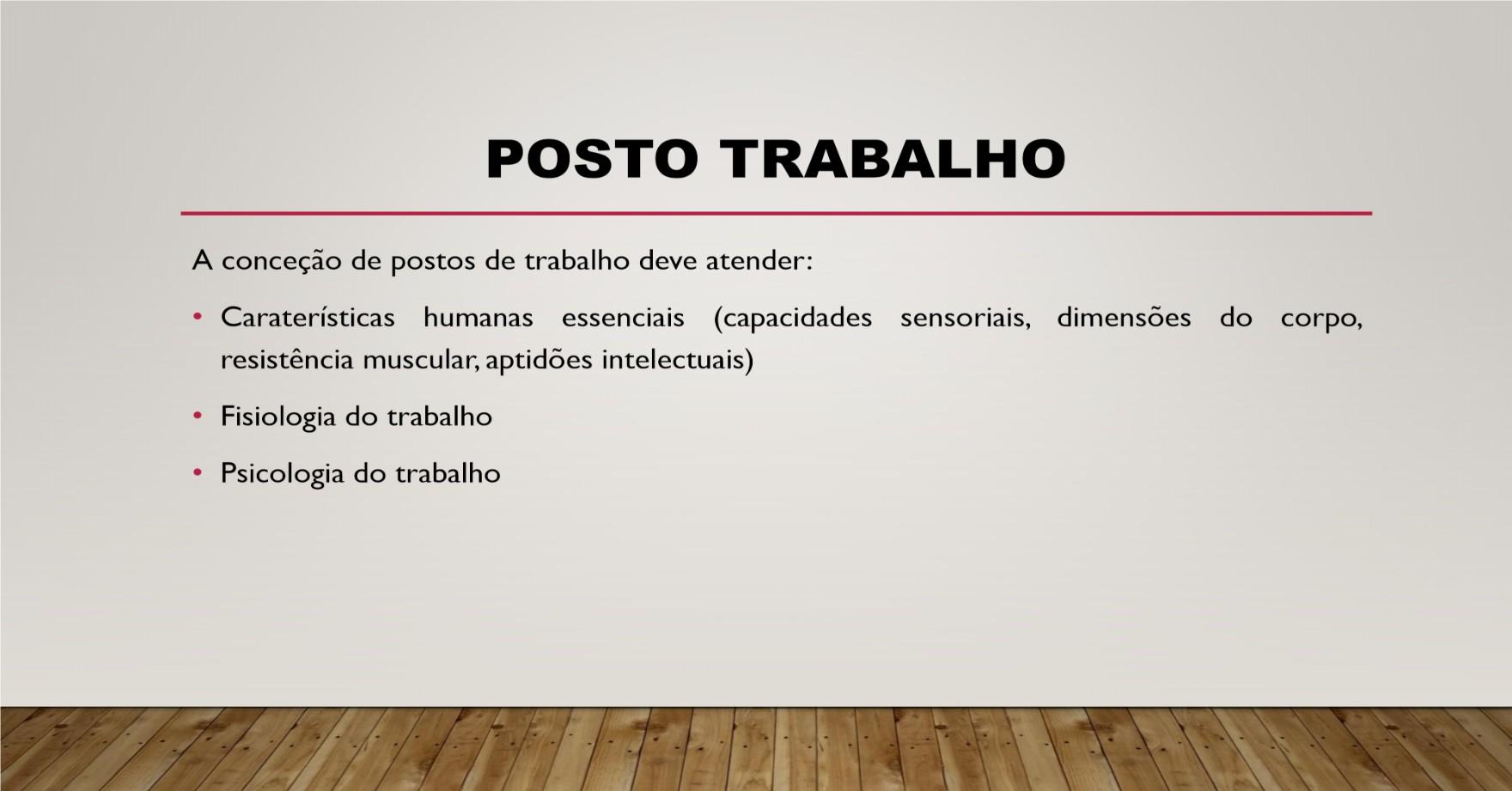 POSTO TRABALHO

A conceção de postos de trabalho deve atender:

• Caraterísticas humanas essenciais (capacidades sensoriais, dimensões do corpo, resistência muscular, aptidões intelectuais)

• Fisiologia do trabalho

• Psicologia do trabalho